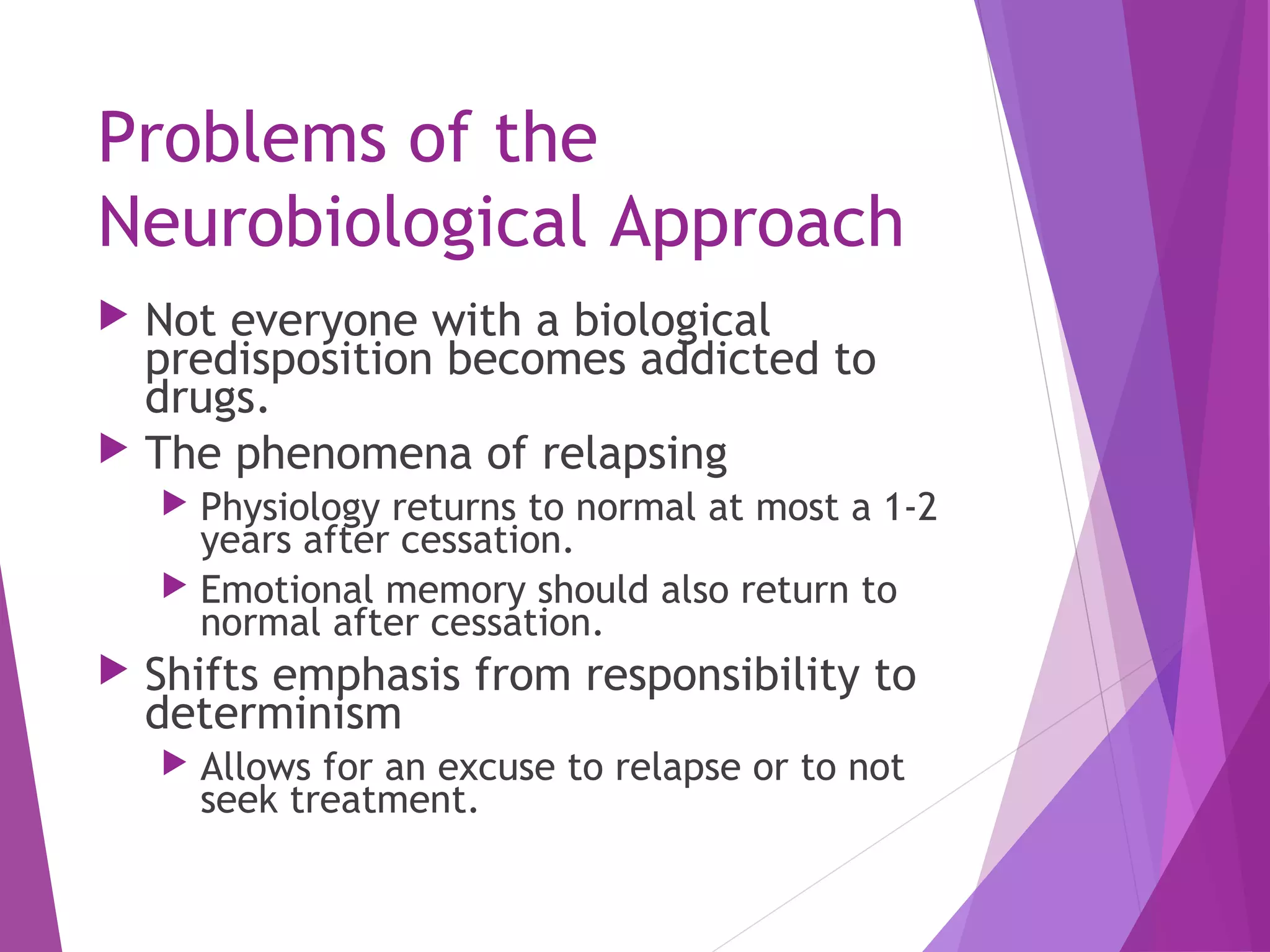 Problems of the Neurobiological Approach

Not everyone with a biological predisposition becomes addicted to drugs.

The phenomena of relapsing

Physiology returns to normal at most a 1-2 years after cessation.

Emotional memory should also return to normal after cessation.

Shifts emphasis from responsibility to determinism

Allows for an excuse to relapse or to not seek treatment.